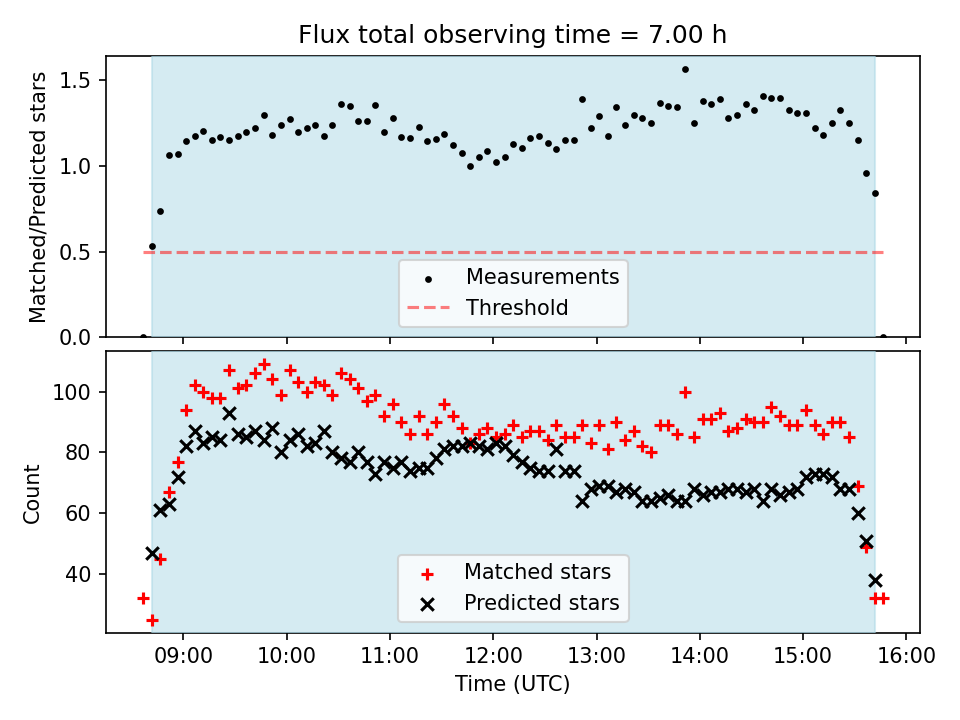 Flux total observing time = 7.00 h

Matched/Predicted stars

1.5
1.0
0.5
0.0

Measurements
Threshold

Count

100
80
60
40

Matched stars
Predicted stars

09:00
10:00
11:00
12:00
13:00
14:00
15:00
16:00

Time (UTC)